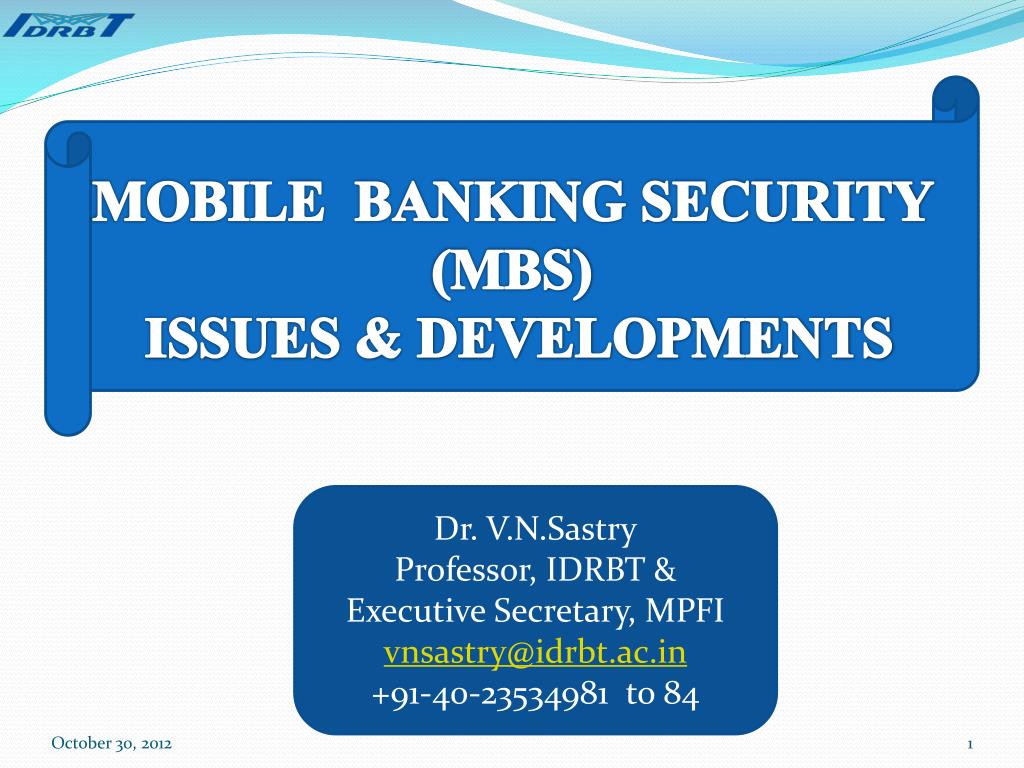 IDRBT

MOBILE BANKING SECURITY (MBS)
ISSUES & DEVELOPMENTS

Dr. V.N.Sastry
Professor, IDRBT &
Executive Secretary, MPFI
vnsastry@idrbt.ac.in
+91-40-23534981 to 84

October 30, 2012

1